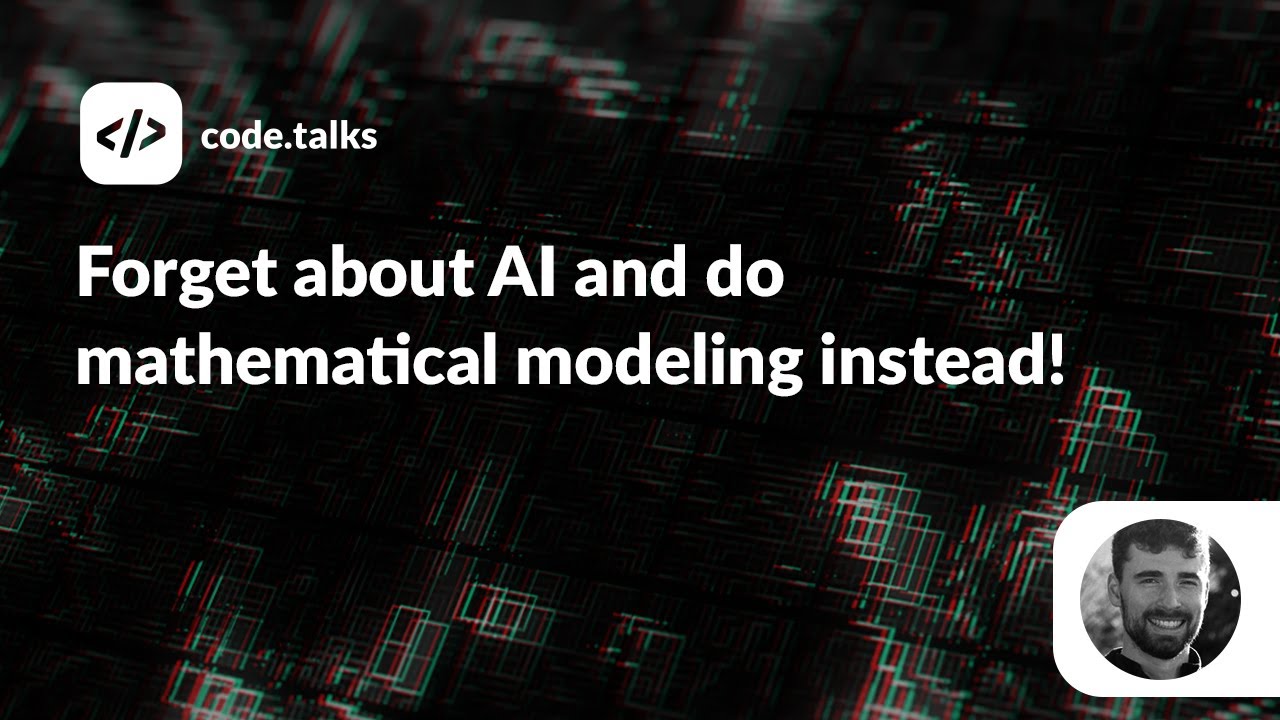 </>

code.talks

Forget about AI and do mathematical modeling instead!